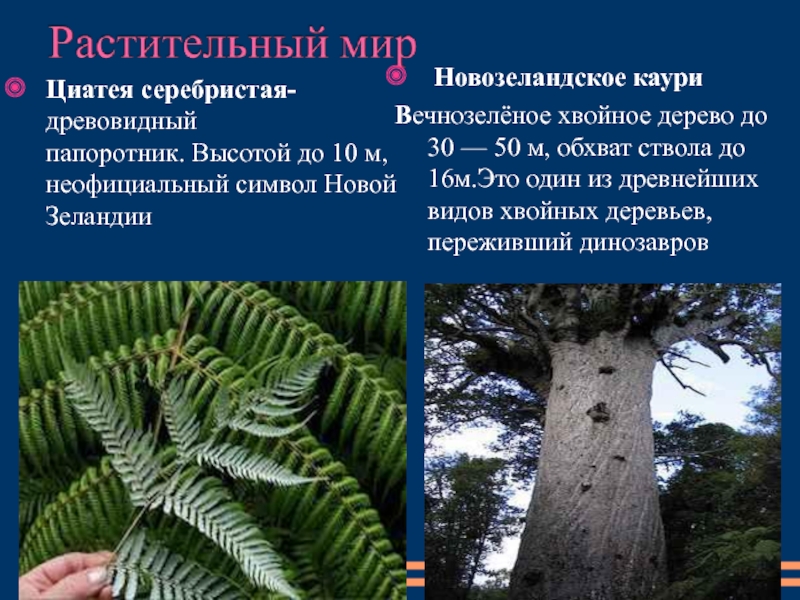 Растительный мир

Циатея серебристая- древовидный папоротник. Высотой до 10 м, неофициальный символ Новой Зеландии

Новозеландское каури

Вечнозелёное хвойное дерево до 30 — 50 м, обхват ствола до 16м.Это один из древнейших видов хвойных деревьев, переживший динозавров